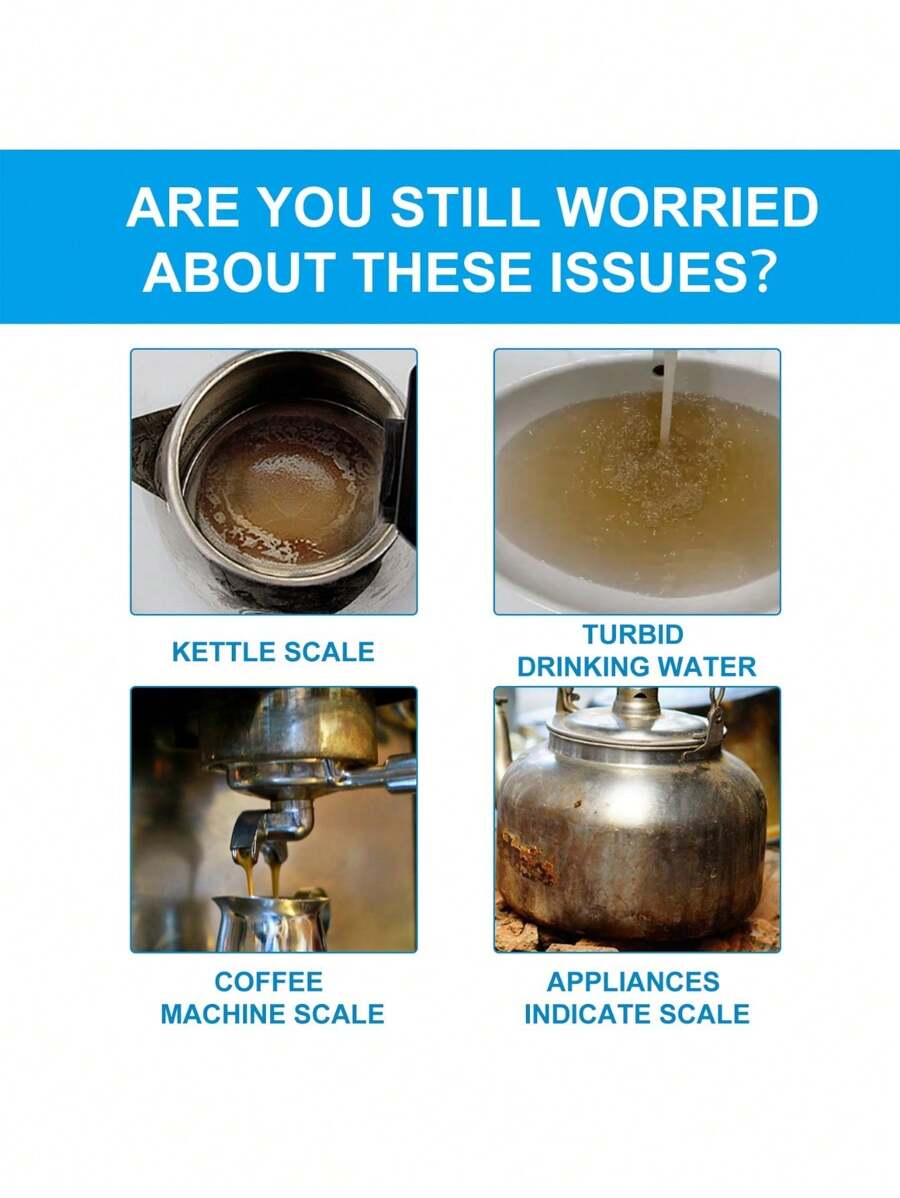 ARE YOU STILL WORRIED ABOUT THESE ISSUES?

KETTLE SCALE

TURBID DRINKING WATER

COFFEE MACHINE SCALE

APPLIANCES INDICATE SCALE